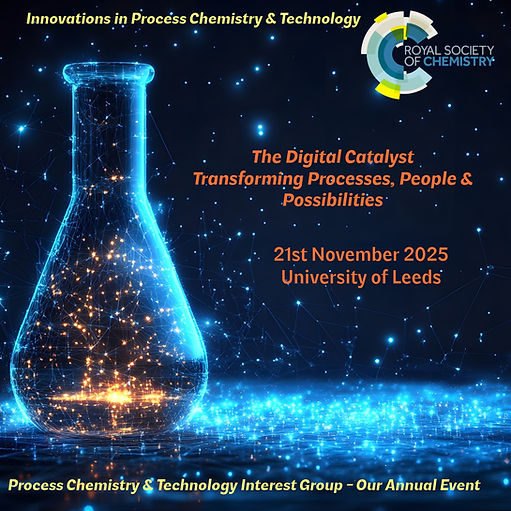 Innovations in Process Chemistry & Technology

ROYAL SOCIETY OF CHEMISTRY

The Digital Catalyst
Transforming Processes, People & Possibilities

21st November 2025
University of Leeds

Process Chemistry & Technology Interest Group – Our Annual Event